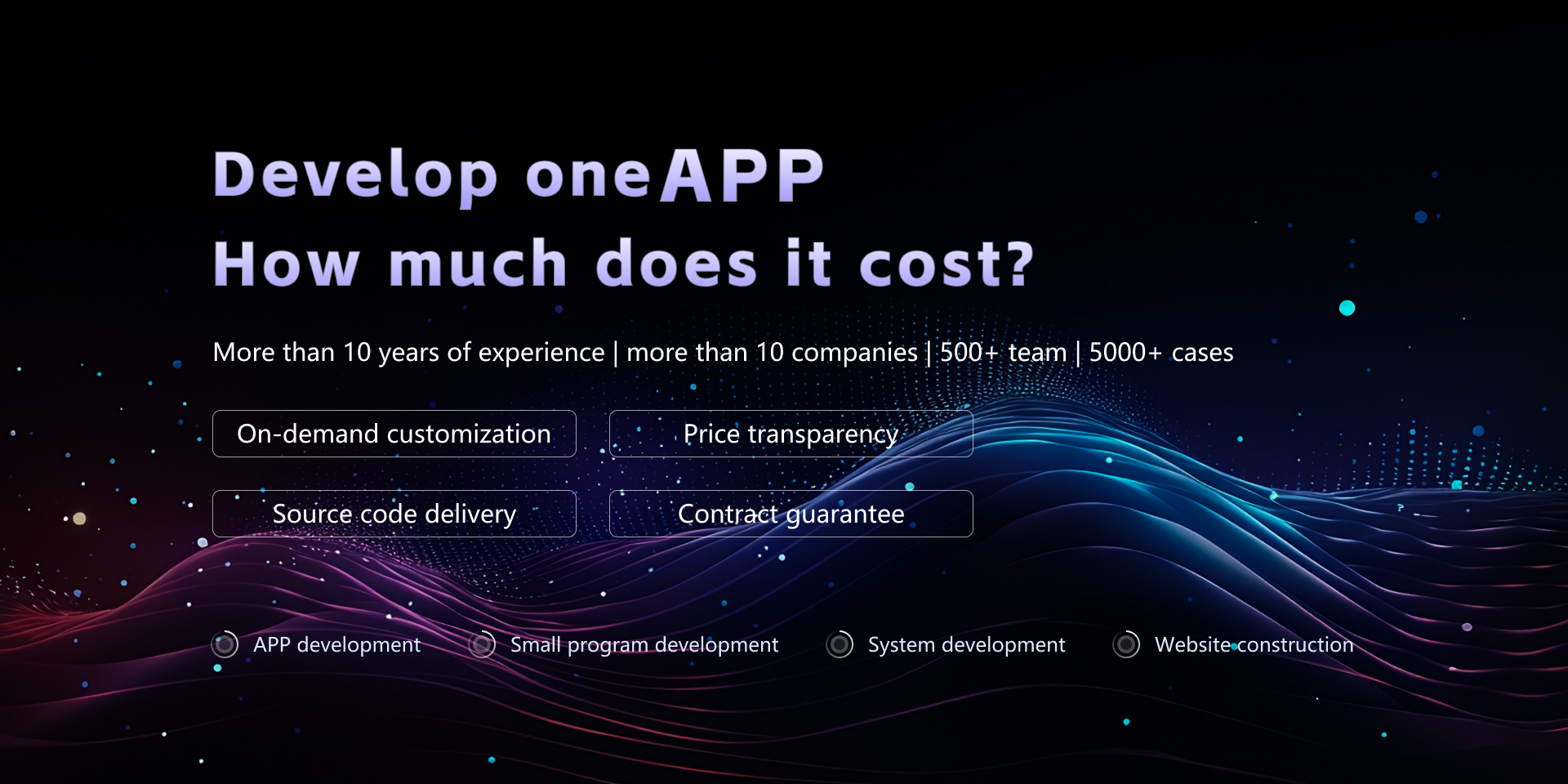 Develop oneAPP
How much does it cost?

More than 10 years of experience | more than 10 companies | 500+ team | 5000+ cases

On-demand customization

Price transparency

Source code delivery

Contract guarantee

APP development

Small program development

System development

Website construction